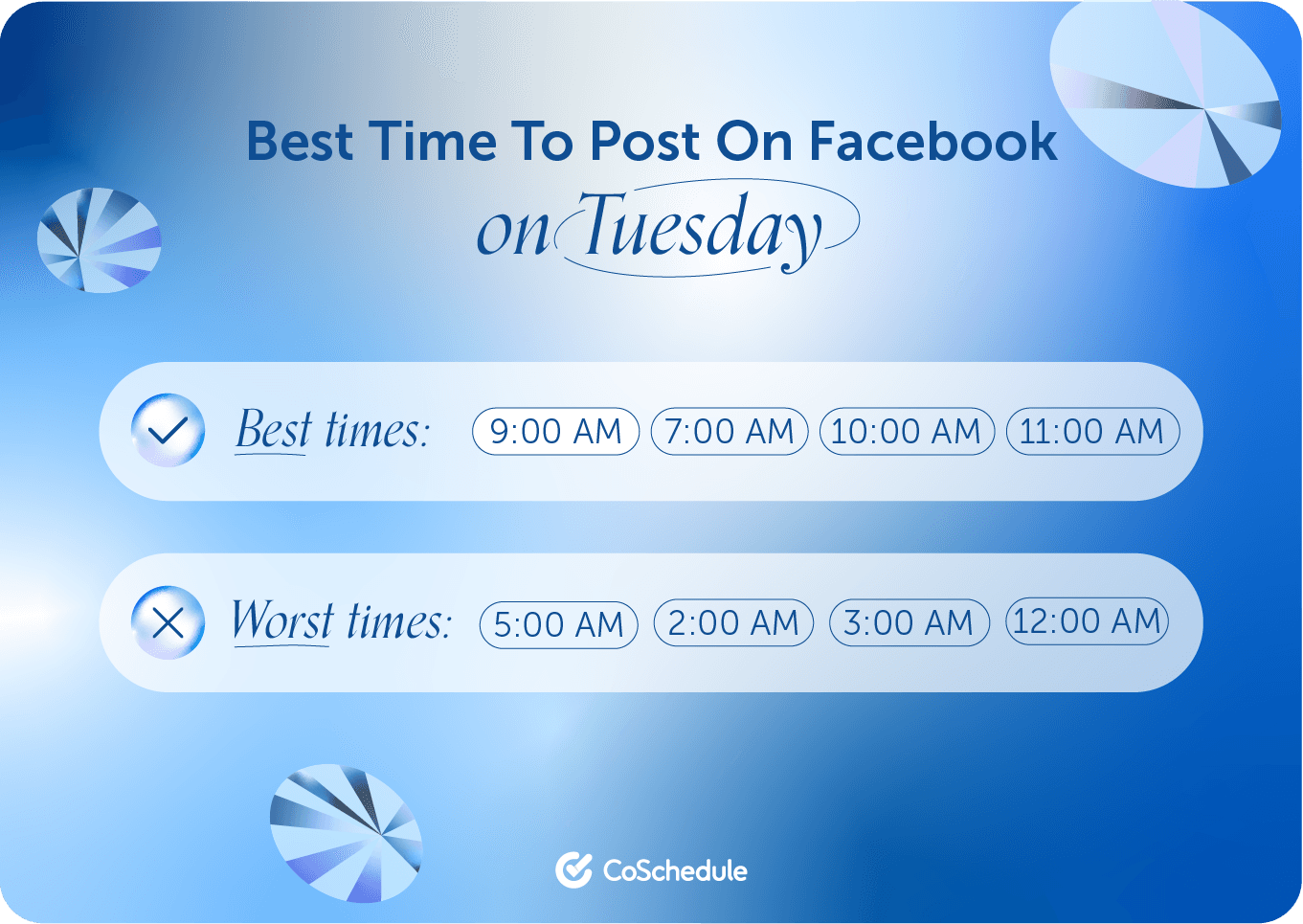 Best Time To Post On Facebook
on Tuesday

Best times: 9:00 AM 7:00 AM 10:00 AM 11:00 AM

Worst times: 5:00 AM 2:00 AM 3:00 AM 12:00 AM

CoSchedule